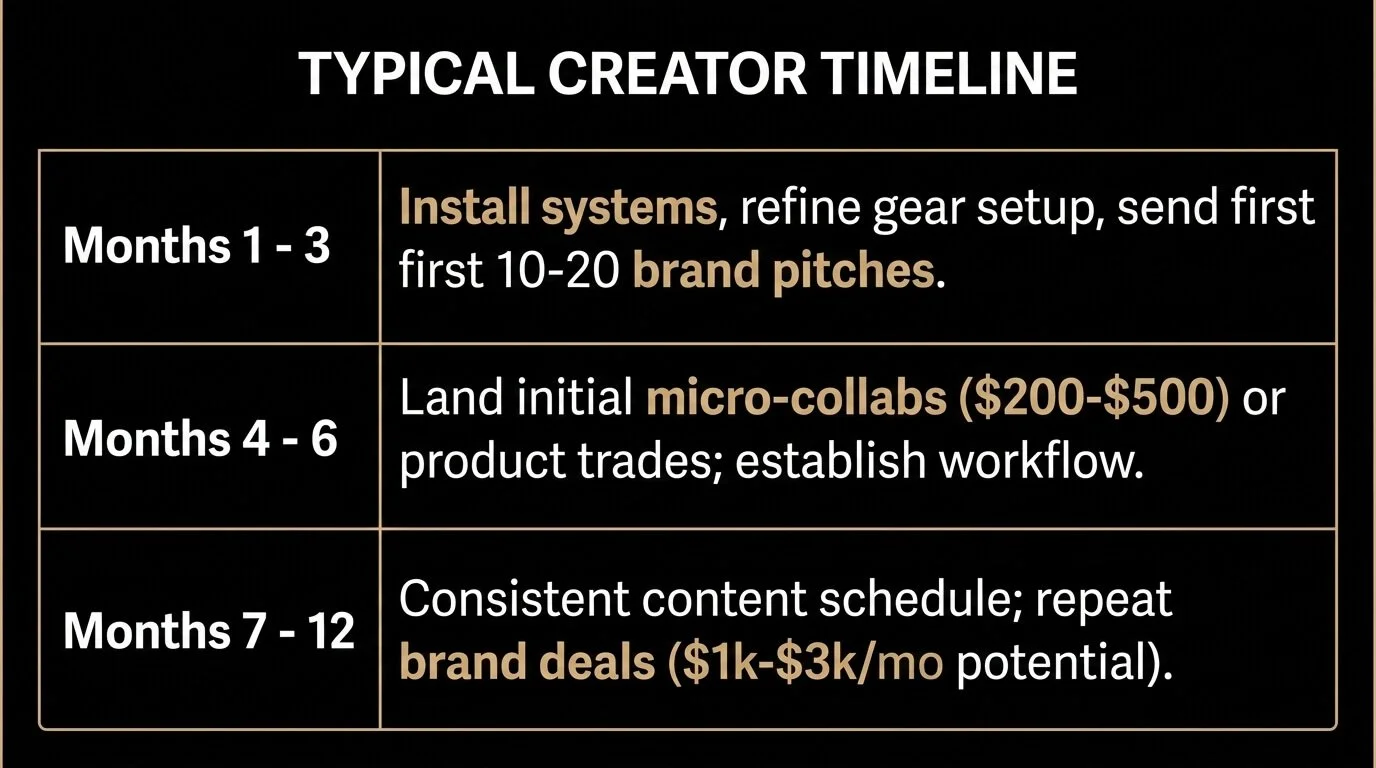 TYPICAL CREATOR TIMELINE

| Months 1 - 3 | Install systems, refine gear setup, send first first 10-20 brand pitches. |
|---|---|
| Months 4 - 6 | Land initial micro-collabs (\$200-\$500) or product trades; establish workflow. |
| Months 7 - 12 | Consistent content schedule; repeat brand deals (\$1k-\$3k/mo potential). |